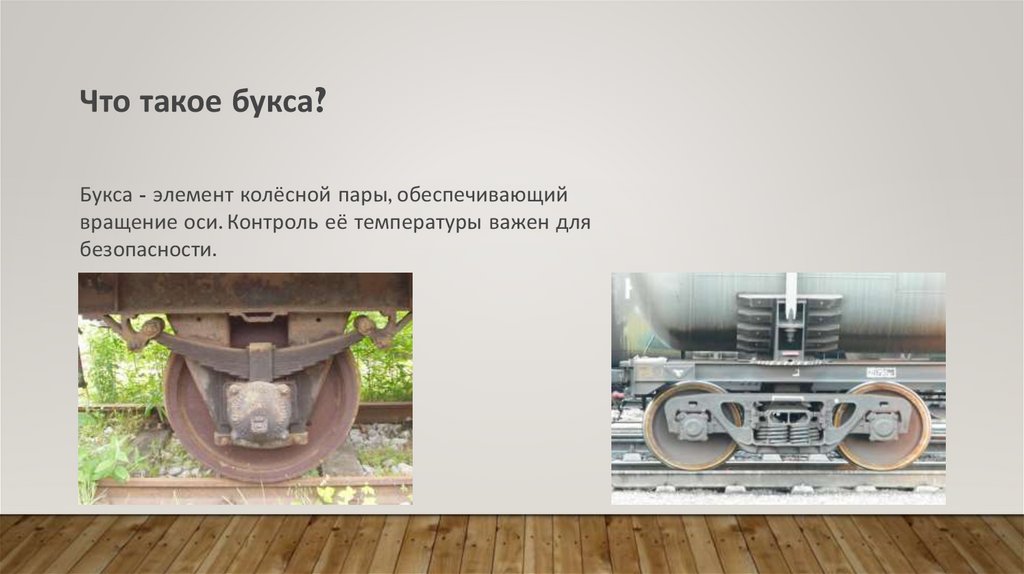 Что такое букса?

Букса - элемент колёсной пары, обеспечивающий вращение оси. Контроль её температуры важен для безопасности.